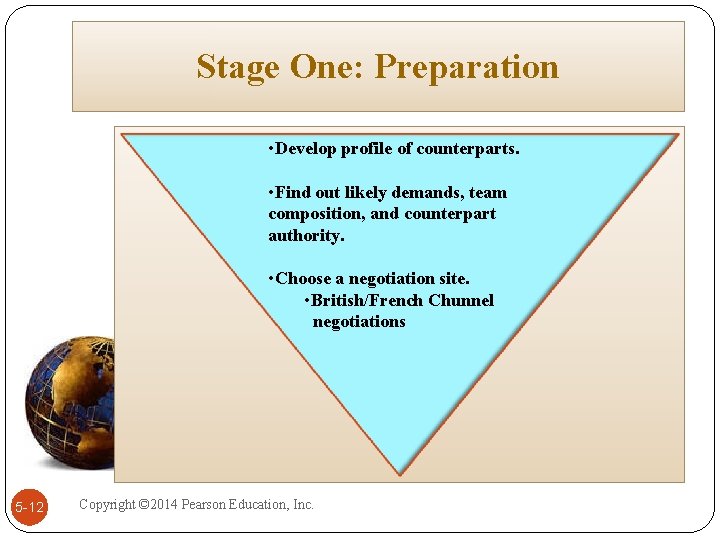 Stage One: Preparation

•Develop profile of counterparts.

•Find out likely demands, team composition, and counterpart authority.

•Choose a negotiation site.
•British/French Chunnel negotiations

5-12

Copyright ©2014 Pearson Education, Inc.